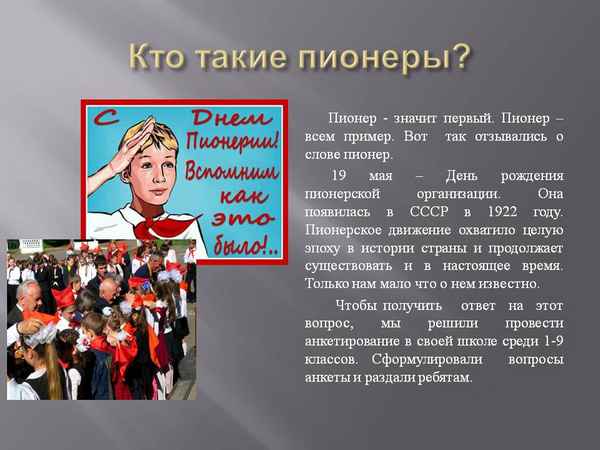 Кто такие пионеры?

С Днем Пионерии! Вспомним как это было!..

Пионер - значит первый. Пионер – всем пример. Вот так отзывались о слове пионер.

19 мая – День рождения пионерской организации. Она появилась в СССР в 1922 году. Пионерское движение охватило целую эпоху в истории страны и продолжает существовать и в настоящее время. Только нам мало что о нем известно.

Чтобы получить ответ на этот вопрос, мы решили провести анкетирование в своей школе среди 1-9 классов. Сформулировали вопросы анкеты и раздали ребятам.